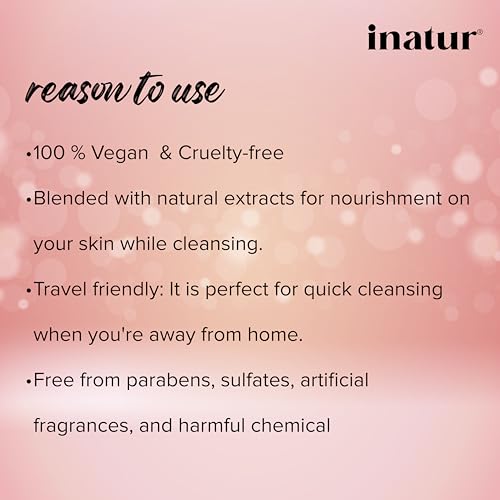 inatur®

reason to use

•100 % Vegan & Cruelty-free

•Blended with natural extracts for nourishment on your skin while cleansing.

•Travel friendly: It is perfect for quick cleansing when you're away from home.

•Free from parabens, sulfates, artificial fragrances, and harmful chemical